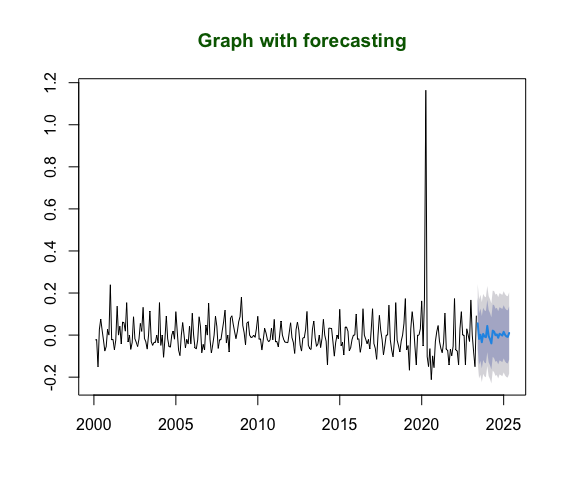 Graph with forecasting

1.2
1.0
0.8
0.6
0.4
0.2
0.0
-0.2

2000
2005
2010
2015
2020
2025